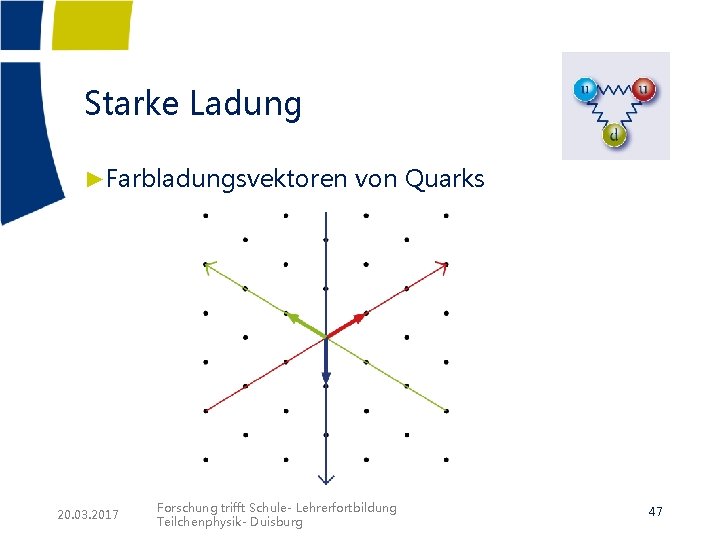 Starke Ladung

u u d

►Farbladungsvektoren von Quarks

20.03.2017

Forschung trifft Schule- Lehrerfortbildung
Teilchenphysik- Duisburg

47